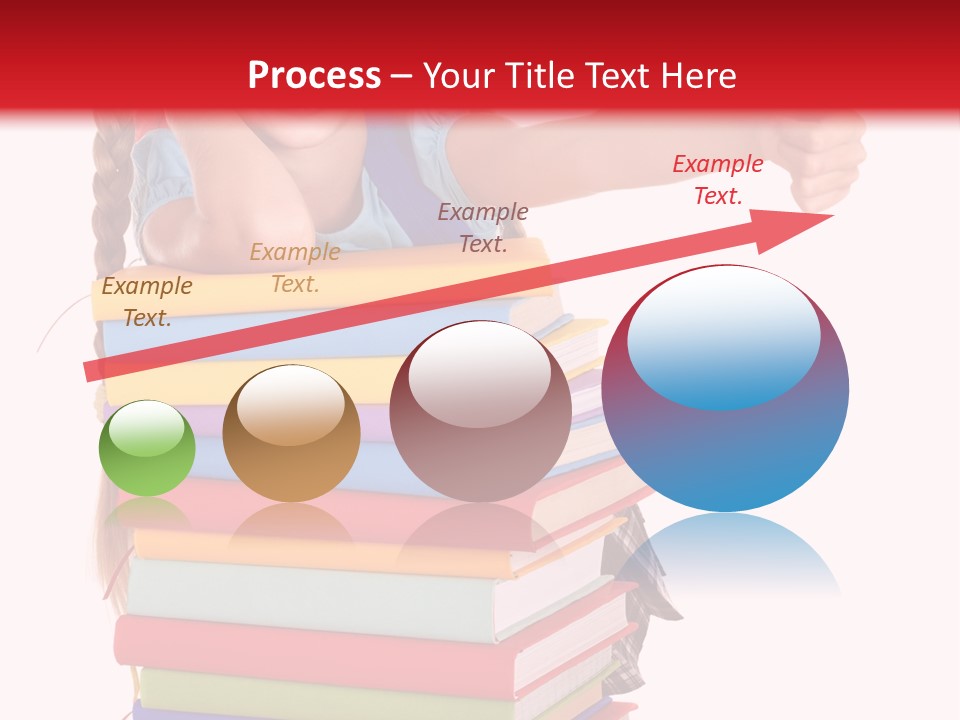 Process – Your Title Text Here

Example Text.

Example Text.

Example Text.

Example Text.